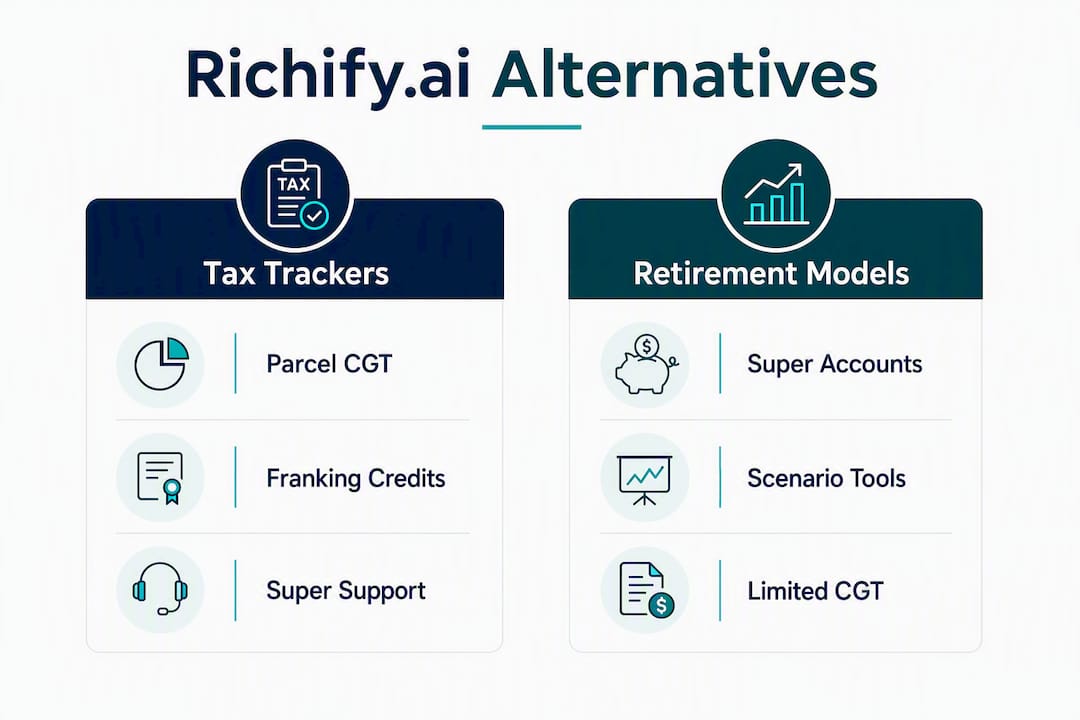 Richify.ai Alternatives

TAX

Tax Trackers

Parcel CGT

Franking Credits

Super Support

Retirement Models

Super Accounts

Scenario Tools

Limited CGT